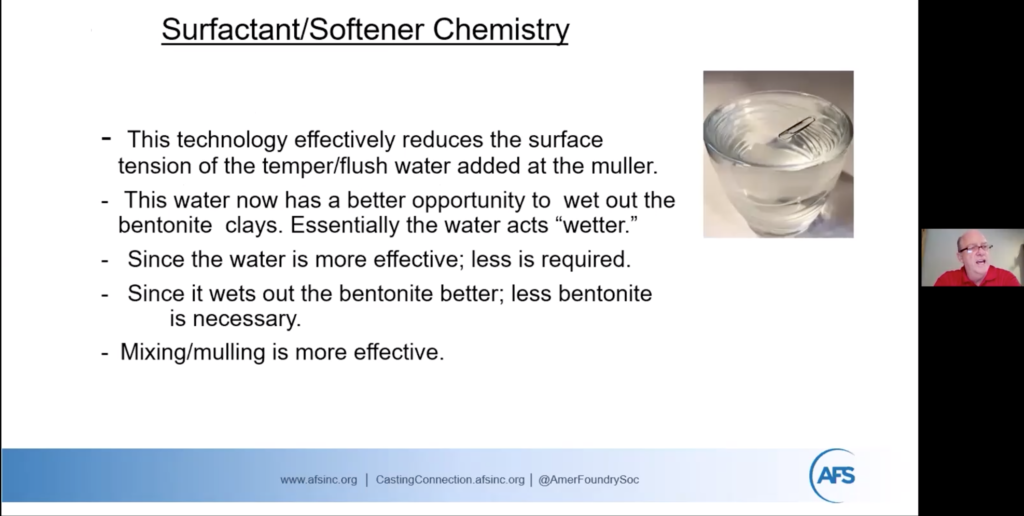 Surfactant/Softener Chemistry

- This technology effectively reduces the surface tension of the temper/flush water added at the muller.

- This water now has a better opportunity to wet out the bentonite clays. Essentially the water acts "wetter."

- Since the water is more effective; less is required.

- Since it wets out the bentonite better; less bentonite is necessary.

- Mixing/mulling is more effective.

www.afsinc.org | CastingConnection.afsinc.org | @AmerFoundrySoc

AFS